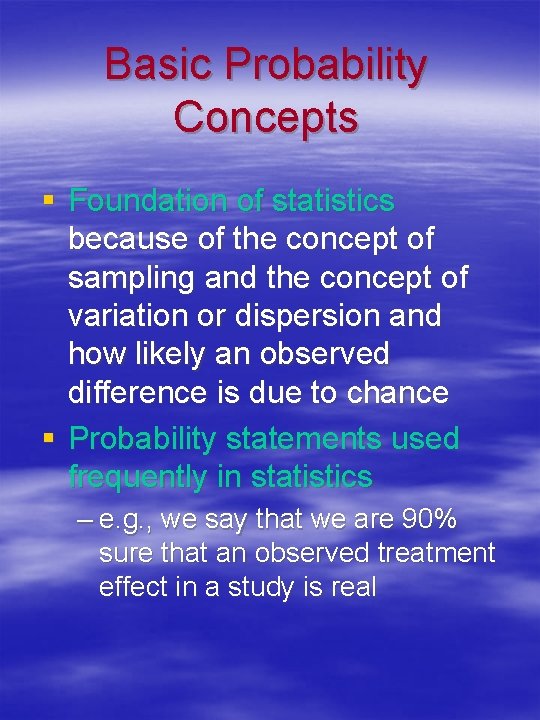 Basic Probability Concepts

▪ Foundation of statistics because of the concept of sampling and the concept of variation or dispersion and how likely an observed difference is due to chance

▪ Probability statements used frequently in statistics

– e.g., we say that we are 90% sure that an observed treatment effect in a study is real